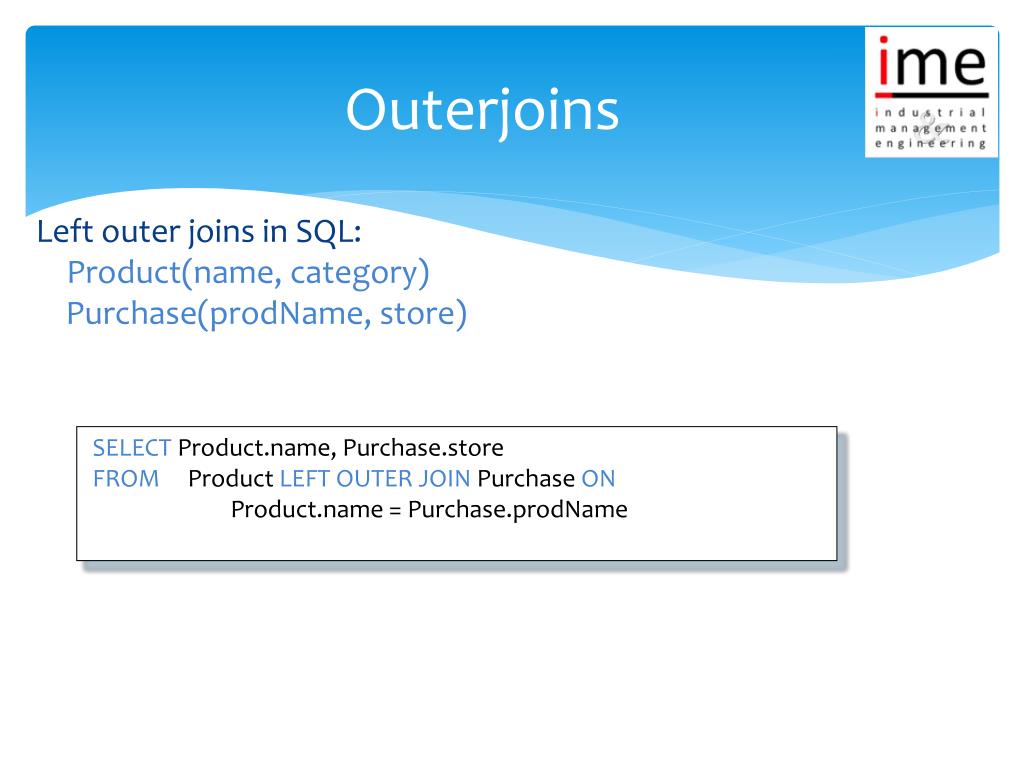 Outerjoins

ime
industrial management engineering

Left outer joins in SQL:
Product(name, category)
Purchase(prodName, store)

SELECT Product.name, Purchase.store
FROM Product LEFT OUTER JOIN Purchase ON
Product.name = Purchase.prodName